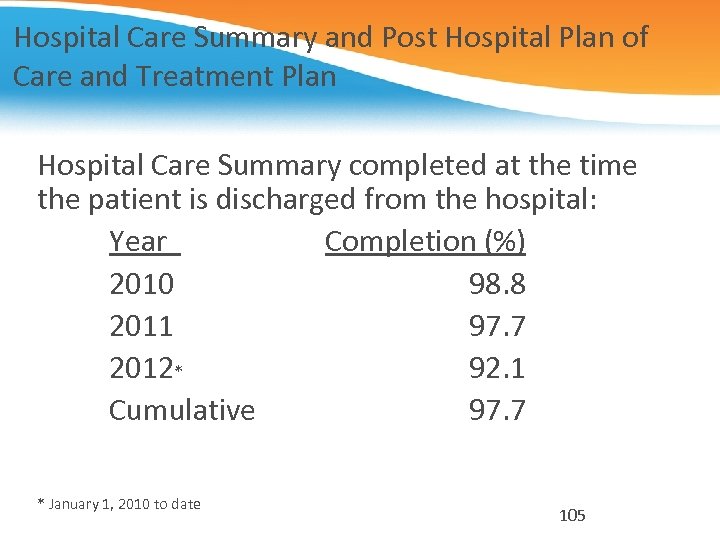 Hospital Care Summary and Post Hospital Plan of Care and Treatment Plan

Hospital Care Summary completed at the time the patient is discharged from the hospital:

| Year | Completion (%) |
|---|---|
| 2010 | 98.8 |
| 2011 | 97.7 |
| 2012* | 92.1 |
| Cumulative | 97.7 |

* January 1, 2010 to date

105